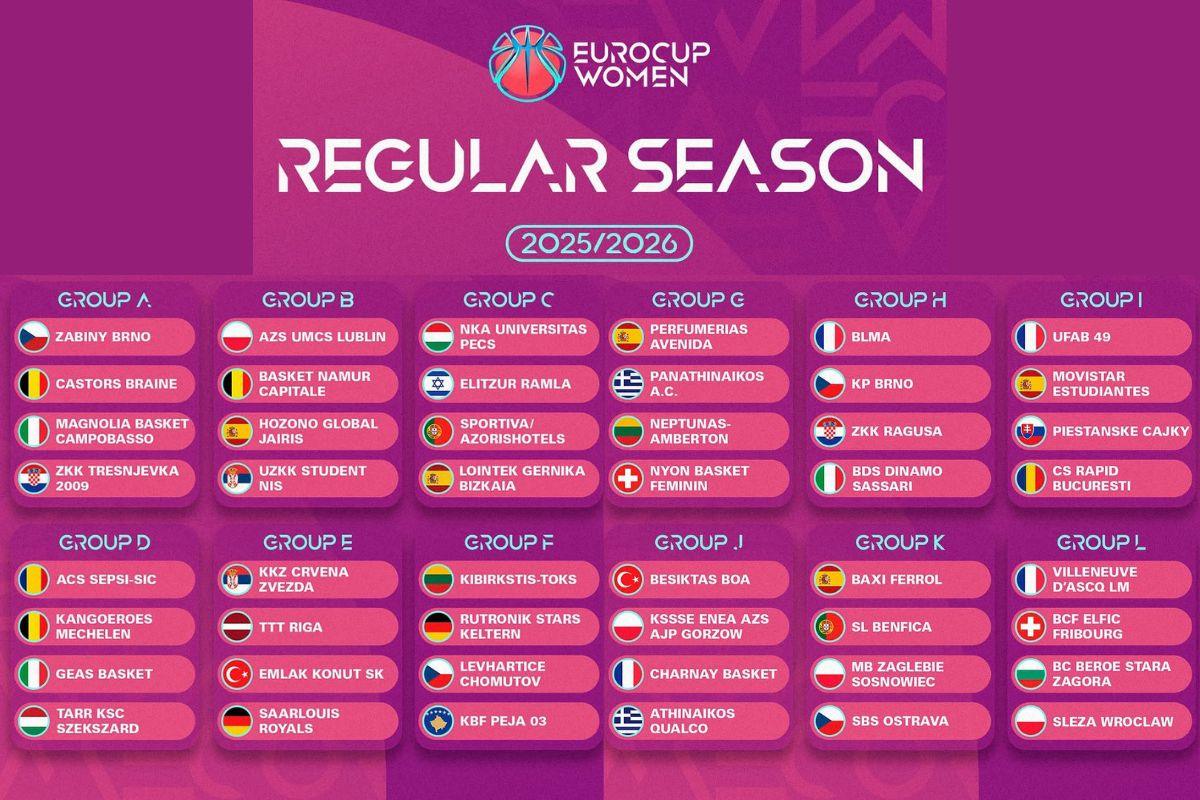 EUROCUP WOMEN

REGULAR SEASON

2025/2026

GROUP A
ZABINY BRNO
CASTORS BRAINE
MAGNOLIA BASKET CAMPOBASSO
ZKK TRESNJEVKA 2009

GROUP B
AZS UMCS LUBLIN
BASKET NAMUR CAPITALE
HOZONO GLOBAL JAIRIS
UZKK STUDENT NIS

GROUP C
NKA UNIVERSITAS PECS
ELITZUR RAMLA
SPORTIVA/ AZORISHOTELS
LOINTEK GERNIKA BIZKAIA

GROUP G
PERFUMERIAS AVENIDA
PANATHINAIKOS A.C.
NEPTUNAS-AMBERTON
NYON BASKET FEMININ

GROUP H
BLMA
KP BRNO
ZKK RAGUSA
BDS DINAMO SASSARI

GROUP I
UFAB 49
MOVISTAR ESTUDIANTES
PIESTANSKE CAJKY
CS RAPID BUCURESTI

GROUP D
ACS SEPSI-SIC
KANGOEROES MECHELEN
GEAS BASKET
TARR KSC SZEKSZARD

GROUP E
KKZ CRVENA ZVEZDA
TTT RIGA
EMLAK KONUT SK
SAARLOUIS ROYALS

GROUP F
KIBIRKSTIS-TOKS
RUTRONIK STARS KELTERN
LEVHARTICE CHOMUTOV
KBF PEJA 03

GROUP J
BESIKTAS BOA
KSSSE ENEA AZS AJP GORZOW
CHARNAY BASKET
ATHINAIKOS QUALCO

GROUP K
BAXI FERROL
SL BENFICA
MB ZAGLEBIE SOSNOWIEC
SBS OSTRAVA

GROUP L
VILLENEUVE D'ASCQ LM
BCF ELFIC FRIBOURG
BC BEROE STARA ZAGORA
SLEZA WROCLAW